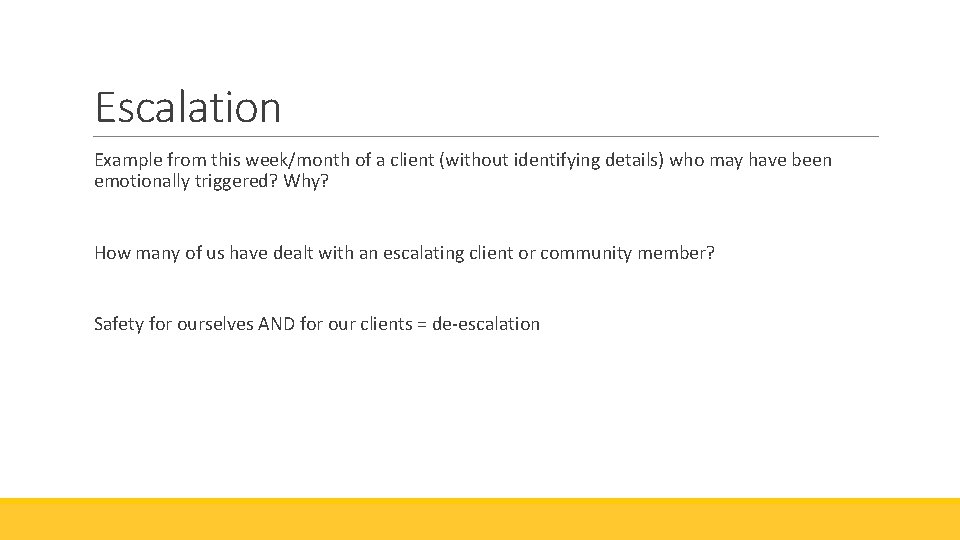 Escalation

Example from this week/month of a client (without identifying details) who may have been emotionally triggered? Why?

How many of us have dealt with an escalating client or community member?

Safety for ourselves AND for our clients = de-escalation